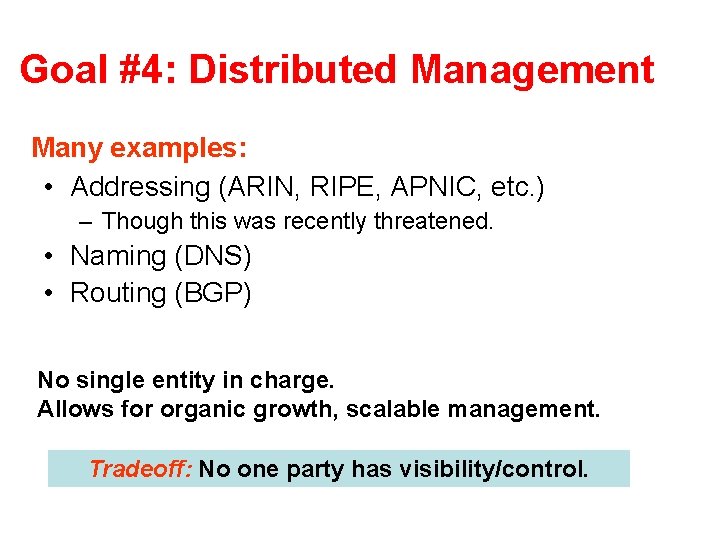 Goal #4: Distributed Management

Many examples:

• Addressing (ARIN, RIPE, APNIC, etc.)
– Though this was recently threatened.
• Naming (DNS)
• Routing (BGP)

No single entity in charge.
Allows for organic growth, scalable management.

Tradeoff: No one party has visibility/control.